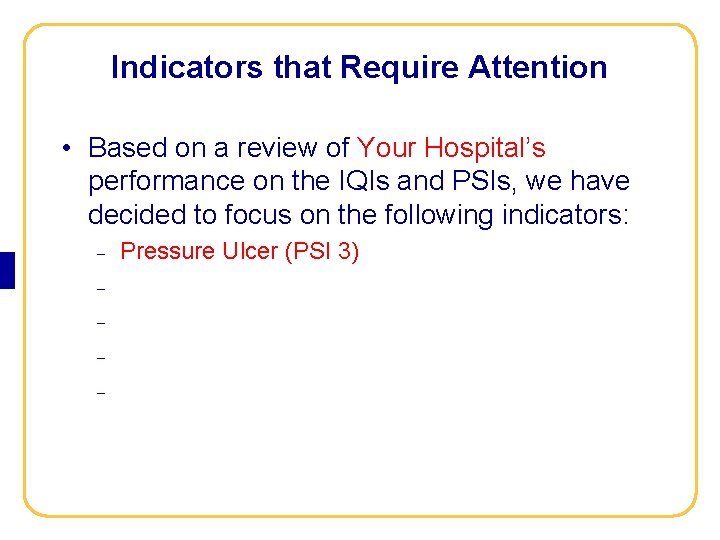 Indicators that Require Attention

• Based on a review of Your Hospital's performance on the IQIs and PSIs, we have decided to focus on the following indicators:

– Pressure Ulcer (PSI 3)
–
–
–
–